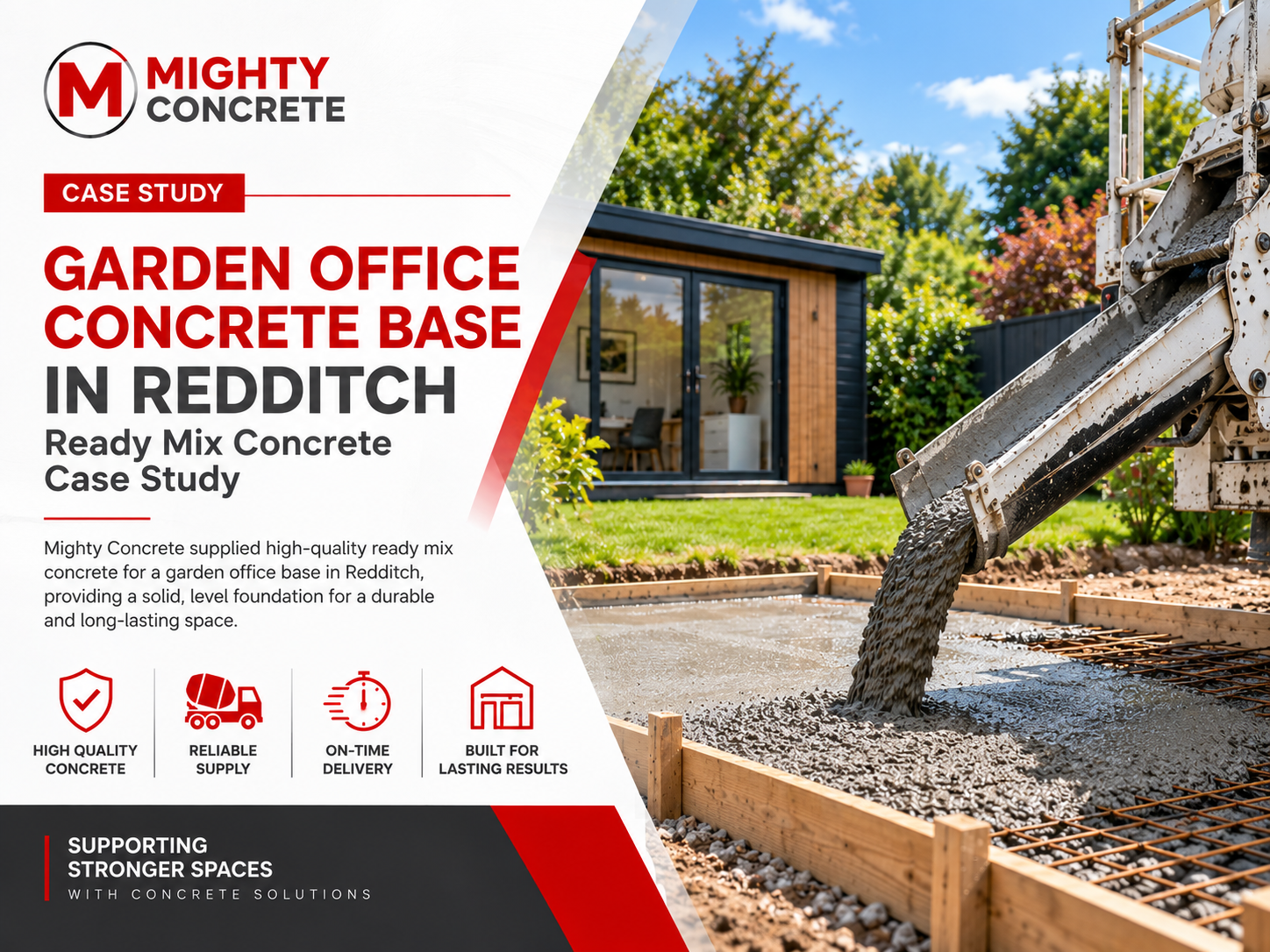 M MIGHTY CONCRETE

CASE STUDY

GARDEN OFFICE CONCRETE BASE IN REDDITCH

Ready Mix Concrete Case Study

Mighty Concrete supplied high-quality ready mix concrete for a garden office base in Redditch, providing a solid, level foundation for a durable and long-lasting space.

HIGH QUALITY CONCRETE

RELIABLE SUPPLY

ON-TIME DELIVERY

BUILT FOR LASTING RESULTS

SUPPORTING STRONGER SPACES

WITH CONCRETE SOLUTIONS